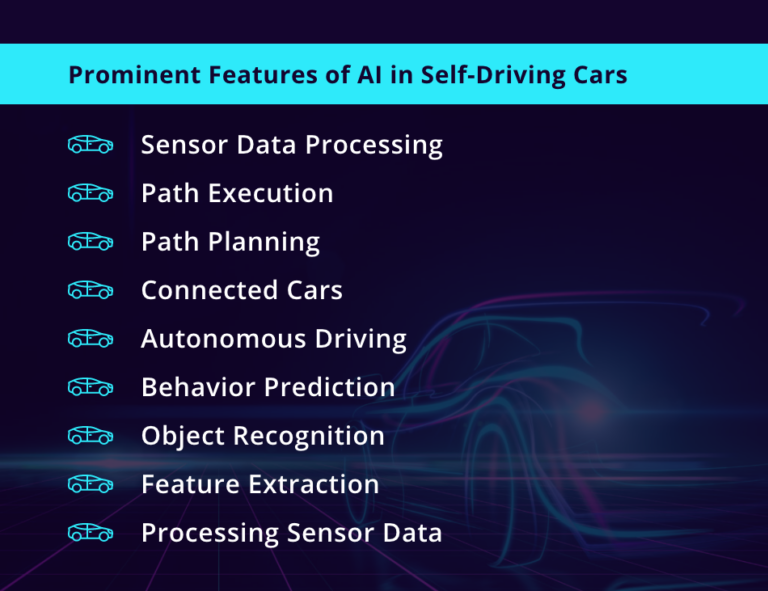 Prominent Features of AI in Self-Driving Cars

Sensor Data Processing

Path Execution

Path Planning

Connected Cars

Autonomous Driving

Behavior Prediction

Object Recognition

Feature Extraction

Processing Sensor Data